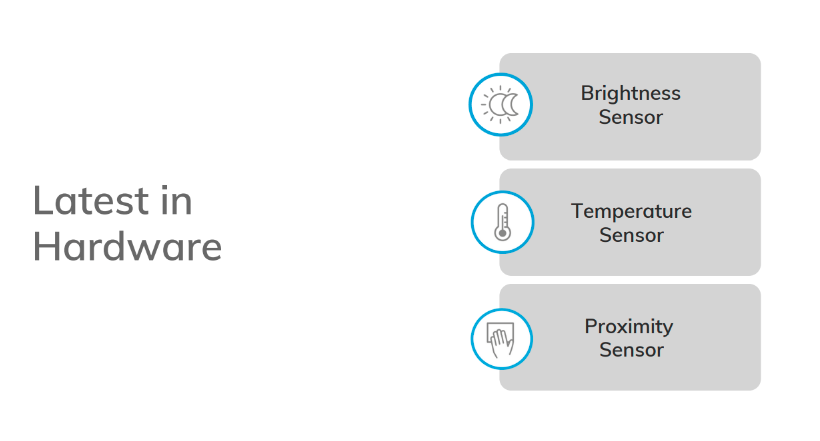 Latest in Hardware

Brightness Sensor

Temperature Sensor

Proximity Sensor